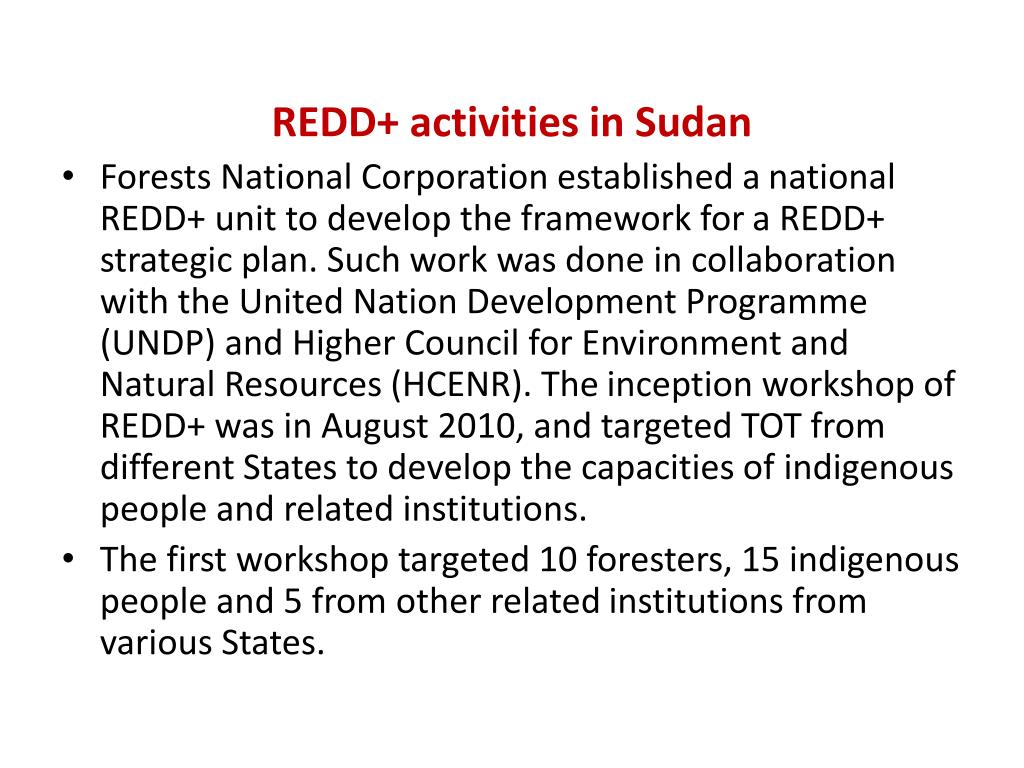 REDD+ activities in Sudan

• Forests National Corporation established a national REDD+ unit to develop the framework for a REDD+ strategic plan. Such work was done in collaboration with the United Nation Development Programme (UNDP) and Higher Council for Environment and Natural Resources (HCENR). The inception workshop of REDD+ was in August 2010, and targeted TOT from different States to develop the capacities of indigenous people and related institutions.
• The first workshop targeted 10 foresters, 15 indigenous people and 5 from other related institutions from various States.